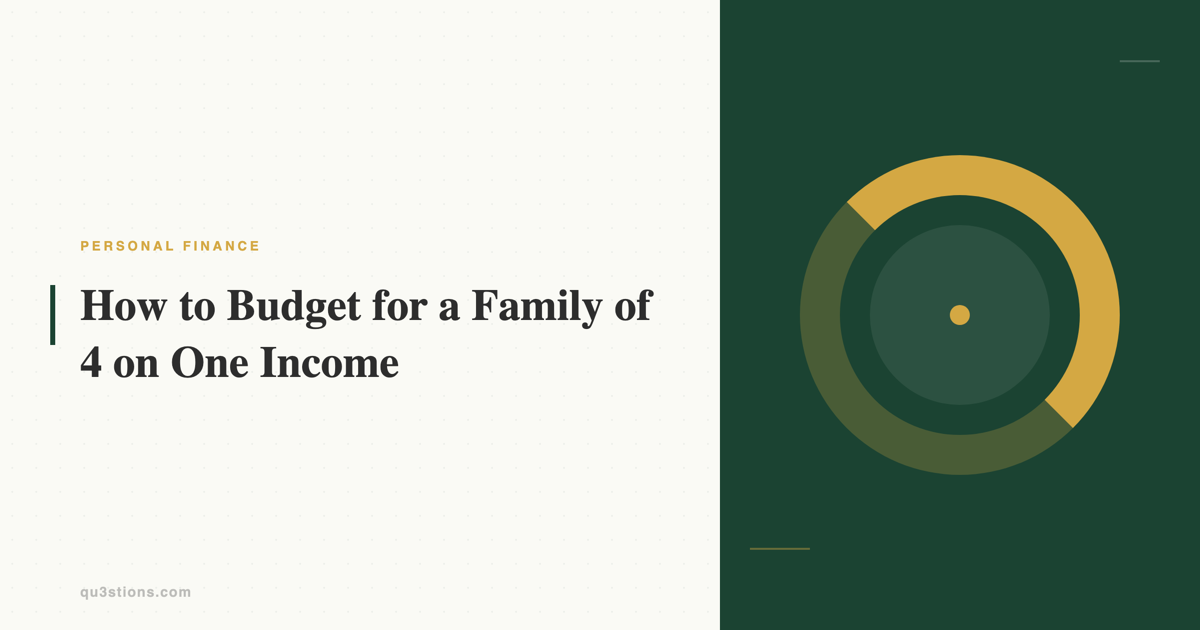 PERSONAL FINANCE

How to Budget for a Family of 4 on One Income

qu3stions.com